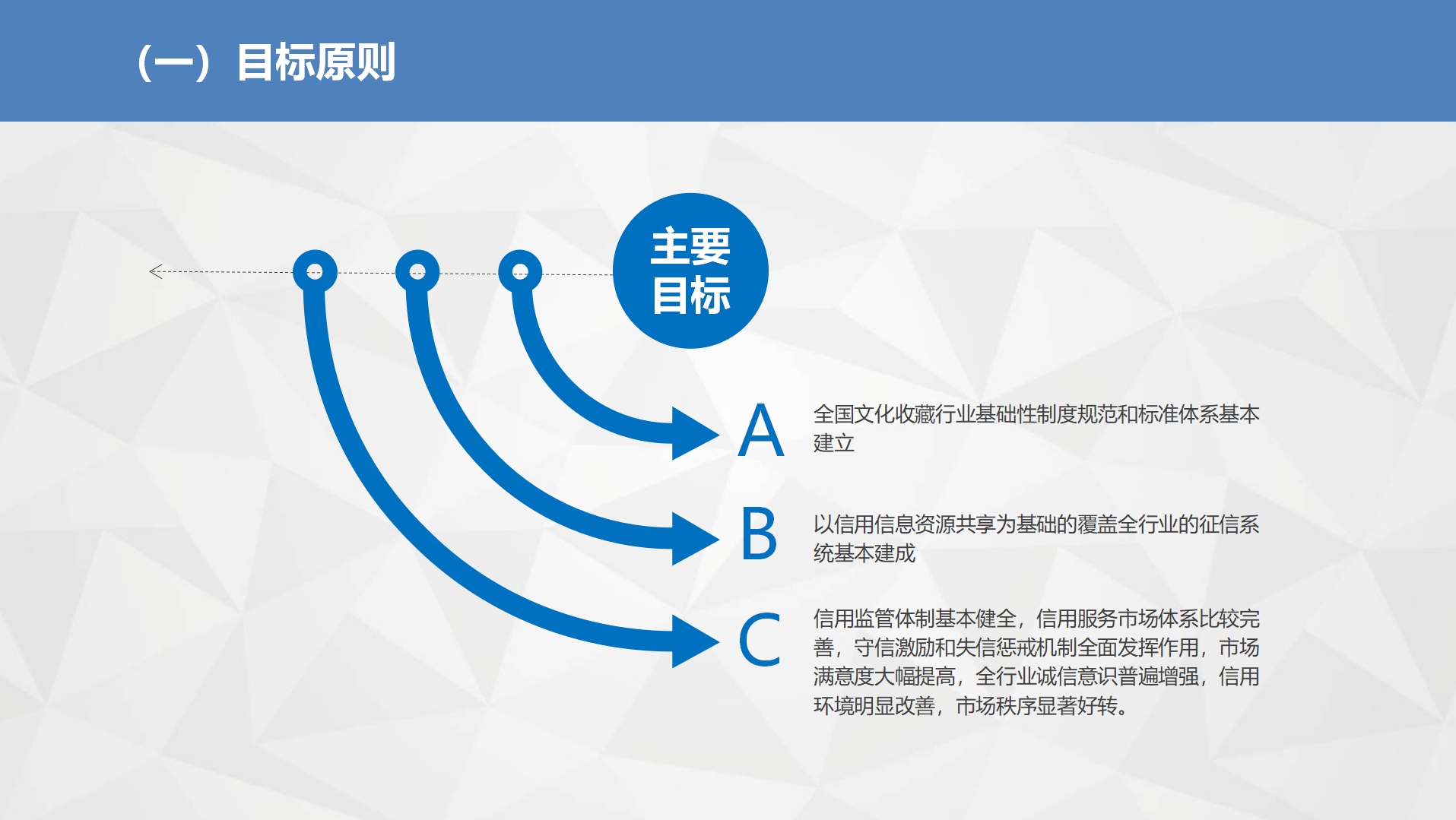 （一）目标原则

主要目标

A 全国文化收藏行业基础性制度规范和标准体系基本建立

B 以信用信息资源共享为基础的覆盖全行业的征信系统基本建成

C 信用监管体制基本健全，信用服务市场体系比较完善，守信激励和失信惩戒机制全面发挥作用，市场满意度大幅提高，全行业诚信意识普遍增强，信用环境明显改善，市场秩序显著好转。